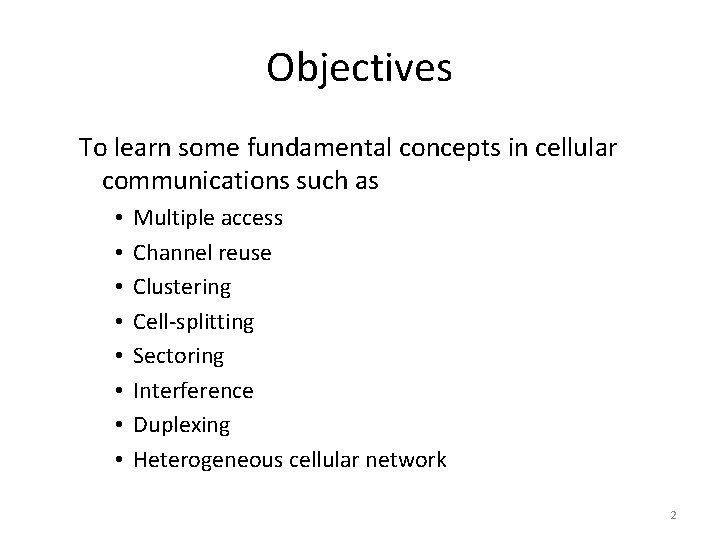 Objectives

To learn some fundamental concepts in cellular communications such as

• Multiple access
• Channel reuse
• Clustering
• Cell-splitting
• Sectoring
• Interference
• Duplexing
• Heterogeneous cellular network

2